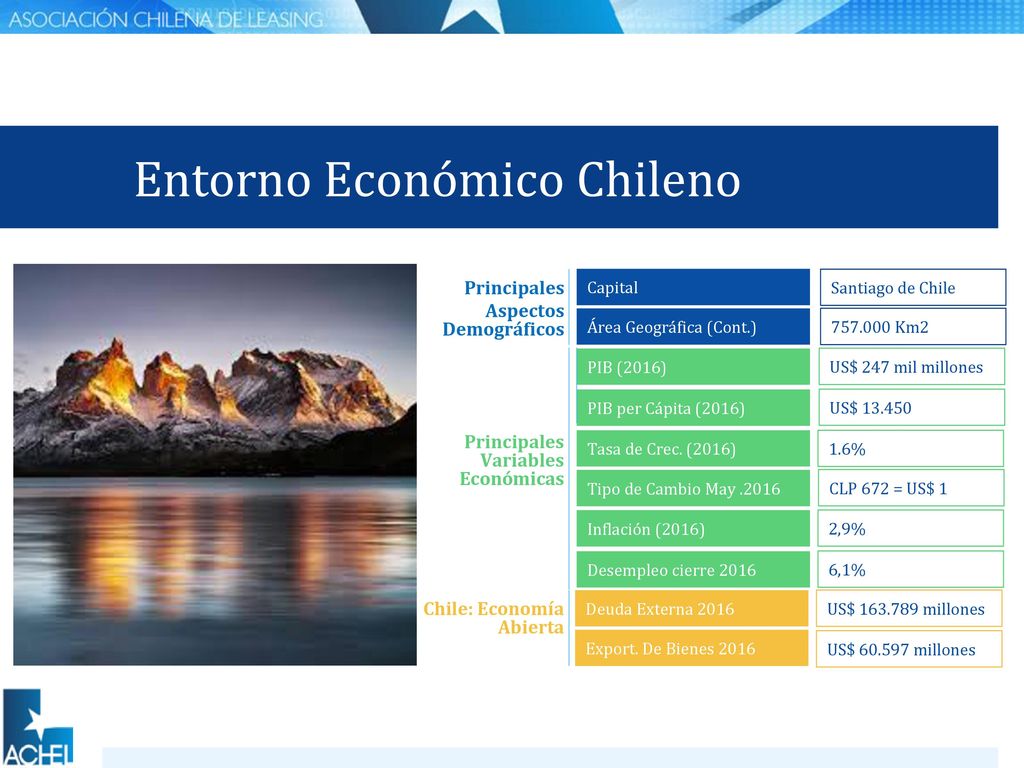 ASOCIACIÓN CHILENA DE LEASING

Entorno Económico Chileno

| | | |
|---|---|---|
| Principales Aspectos Demográficos | Capital | Santiago de Chile |
| | Área Geográfica (Cont.) | 757.000 Km2 |
| Principales Variables Económicas | PIB (2016) | US$ 247 mil millones |
| | PIB per Cápita (2016) | US$ 13.450 |
| | Tasa de Crec. (2016) | 1.6% |
| | Tipo de Cambio May .2016 | CLP 672 = US$ 1 |
| | Inflación (2016) | 2,9% |
| | Desempleo cierre 2016 | 6,1% |
| Chile: Economía Abierta | Deuda Externa 2016 | US$ 163.789 millones |
| | Export. De Bienes 2016 | US$ 60.597 millones |

ACHEL